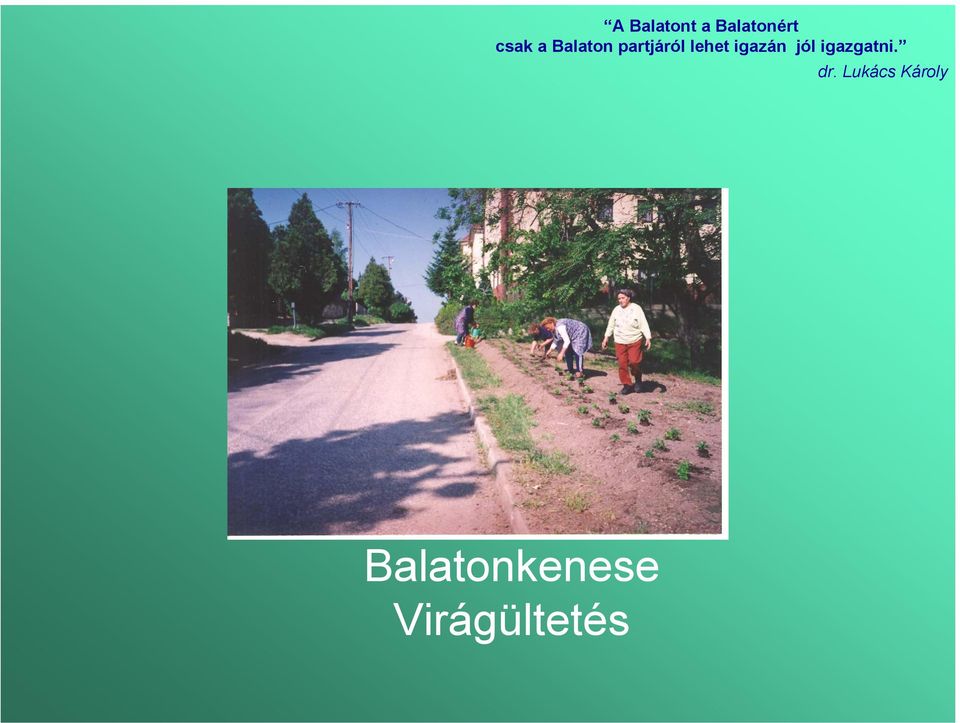 “A Balatont a Balatonért
csak a Balaton partjáról lehet igazán jól igazgatni.”
dr. Lukács Károly

Balatonkenese
Virágültetés